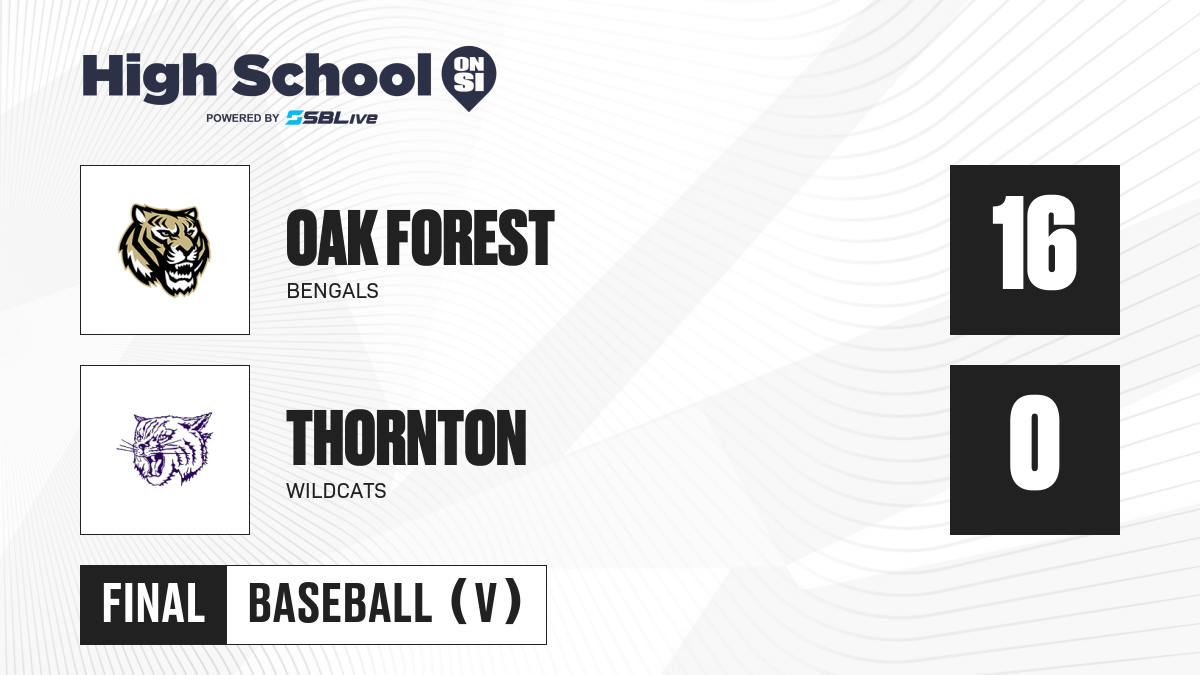 High School ON SI
POWERED BY SBLive

OAK FOREST
BENGALS
16

THORNTON
WILDCATS
0

FINAL
BASEBALL (V)